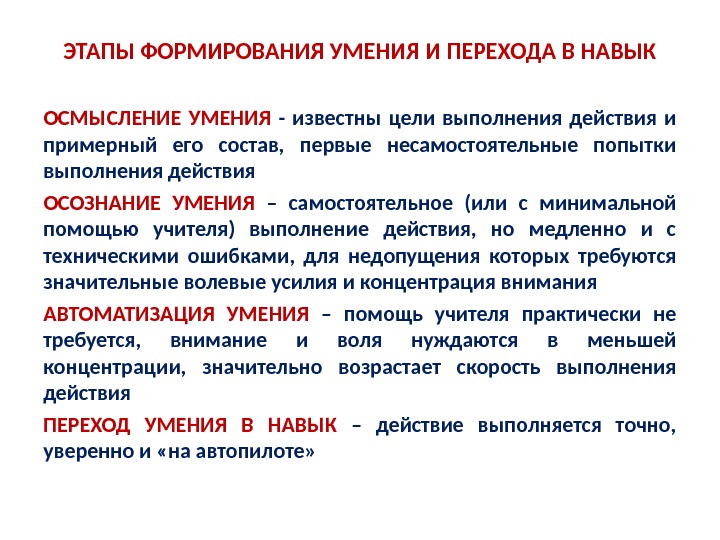 ЭТАПЫ ФОРМИРОВАНИЯ УМЕНИЯ И ПЕРЕХОДА В НАВЫК

ОСМЫСЛЕНИЕ УМЕНИЯ - известны цели выполнения действия и примерный его состав, первые несамостоятельные попытки выполнения действия

ОСОЗНАНИЕ УМЕНИЯ – самостоятельное (или с минимальной помощью учителя) выполнение действия, но медленно и с техническими ошибками, для недопущения которых требуются значительные волевые усилия и концентрация внимания

АВТОМАТИЗАЦИЯ УМЕНИЯ – помощь учителя практически не требуется, внимание и воля нуждаются в меньшей концентрации, значительно возрастает скорость выполнения действия

ПЕРЕХОД УМЕНИЯ В НАВЫК – действие выполняется точно, уверенно и «на автопилоте»